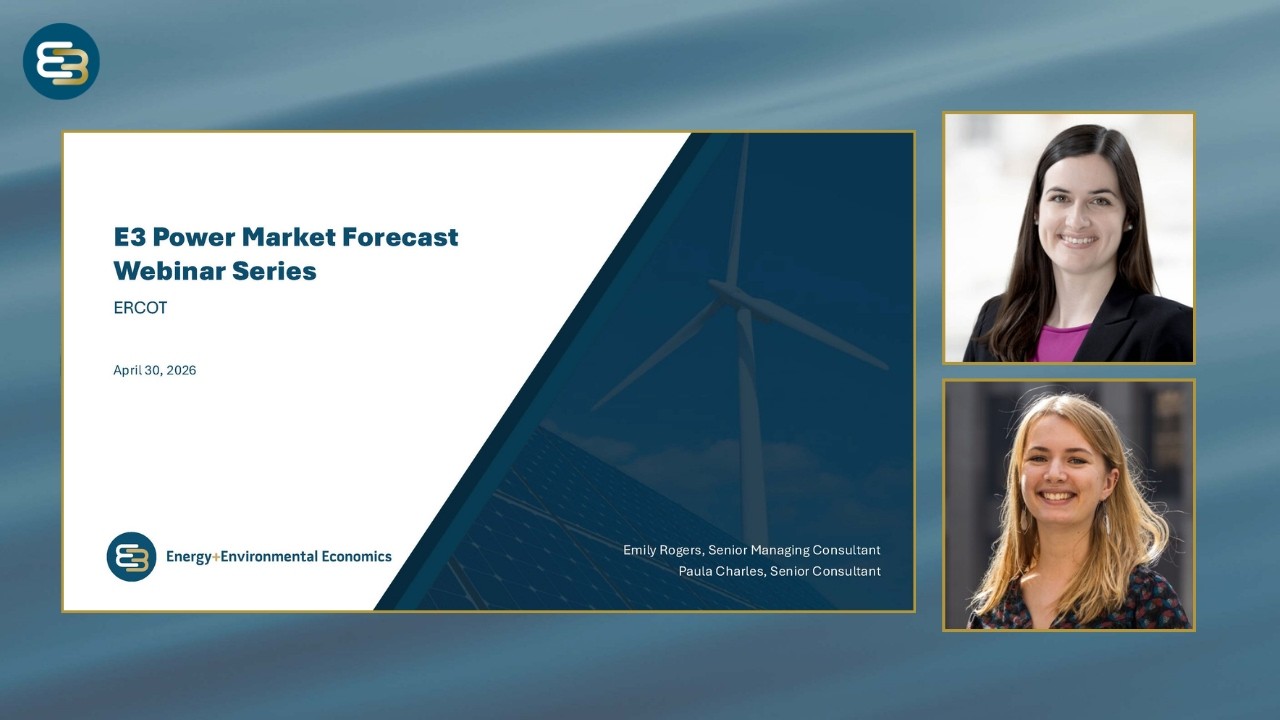 E3 Power Market Forecast Webinar Series

ERCOT

April 30, 2026

Energy+Environmental Economics

Emily Rogers, Senior Managing Consultant
Paula Charles, Senior Consultant